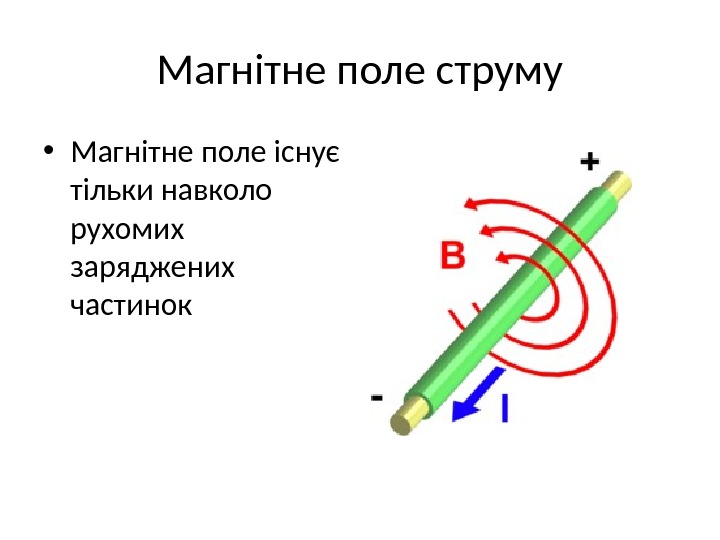 Магнітне поле струму

• Магнітне поле існує тільки навколо рухомих заряджених частинок

+
B
-
I